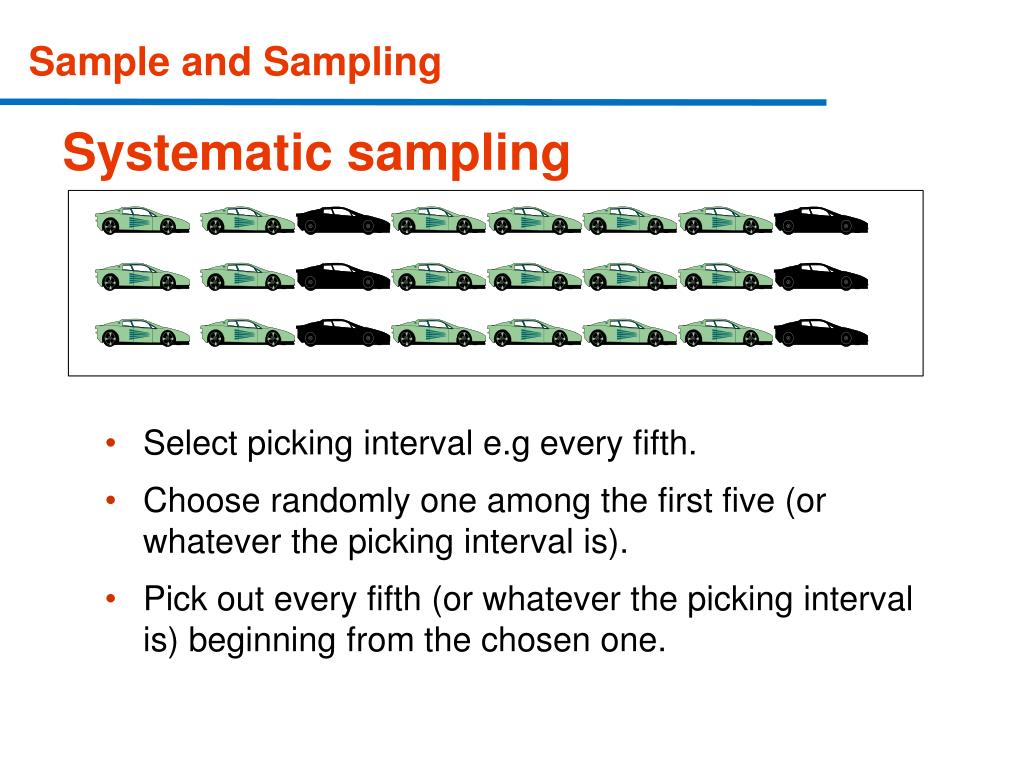 Sample and Sampling

Systematic sampling

• Select picking interval e.g every fifth.

• Choose randomly one among the first five (or whatever the picking interval is).

• Pick out every fifth (or whatever the picking interval is) beginning from the chosen one.